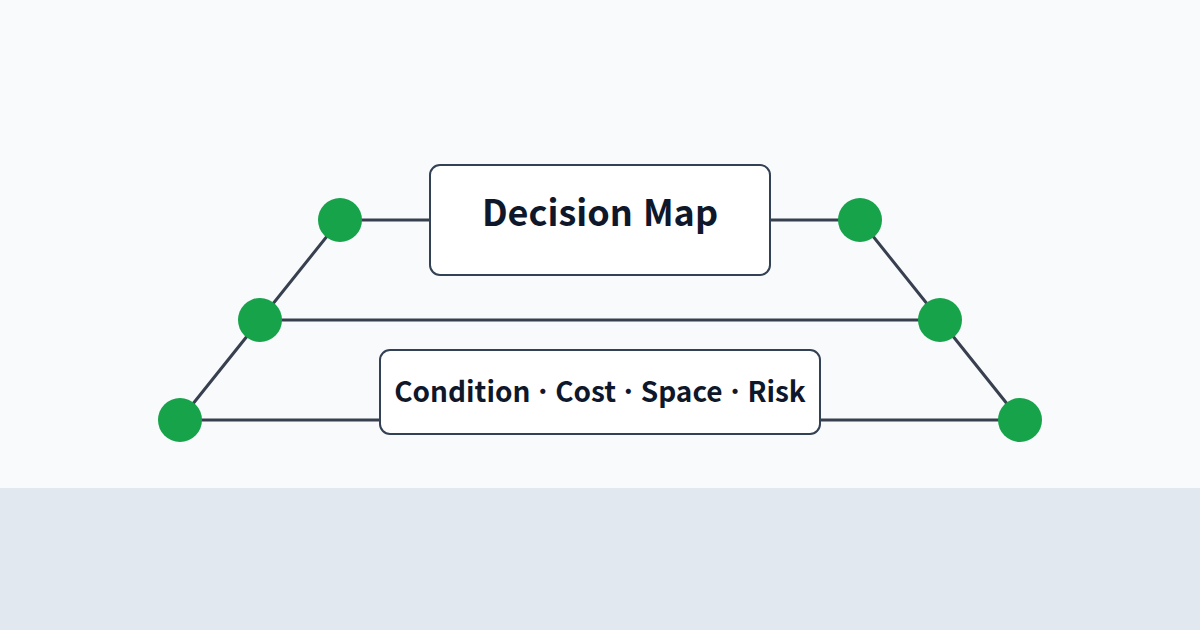 Decision Map

Condition · Cost · Space · Risk